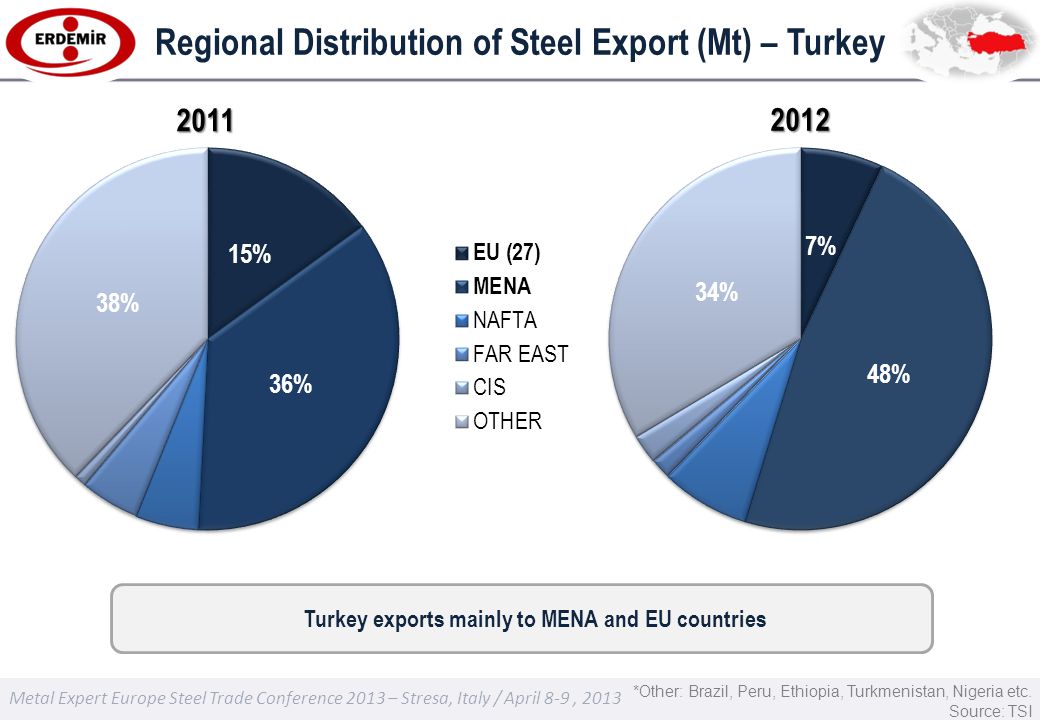 ERDEMİR

Regional Distribution of Steel Export (Mt) – Turkey

2011

15%
36%
38%

EU (27)
MENA
NAFTA
FAR EAST
CIS
OTHER

2012

7%
48%
34%

Turkey exports mainly to MENA and EU countries

Metal Expert Europe Steel Trade Conference 2013 – Stresa, Italy / April 8-9 , 2013

*Other: Brazil, Peru, Ethiopia, Turkmenistan, Nigeria etc.
Source: TSI